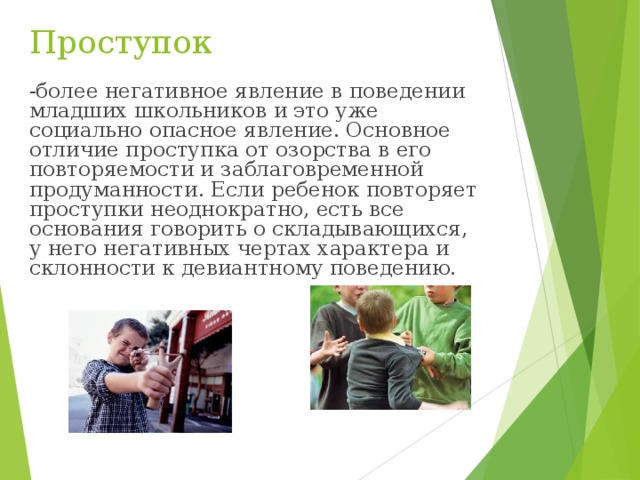 Проступок

-более негативное явление в поведении младших школьников и это уже социально опасное явление. Основное отличие проступка от озорства в его повторяемости и заблаговременной продуманности. Если ребенок повторяет проступки неоднократно, есть все основания говорить о складывающихся, у него негативных чертах характера и склонности к девиантному поведению.